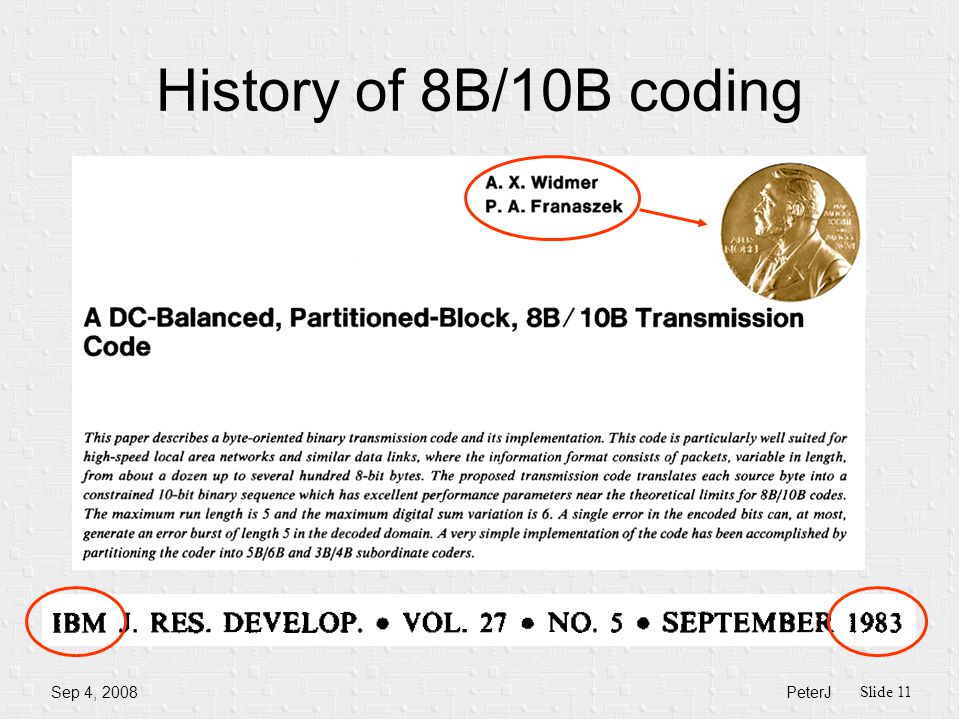 History of 8B/10B coding

A. X. Widmer
P. A. Franaszek

A DC-Balanced, Partitioned-Block, 8B/10B Transmission Code

This paper describes a byte-oriented binary transmission code and its implementation. This code is particularly well suited for high-speed local area networks and similar data links, where the information format consists of packets, variable in length, from about a dozen up to several hundred 8-bit bytes. The proposed transmission code translates each source byte into a constrained 10-bit binary sequence which has excellent performance parameters near the theoretical limits for 8B/10B codes. The maximum run length is 5 and the maximum digital sum variation is 6. A single error in the encoded bits can, at most, generate an error burst of length 5 in the decoded domain. A very simple implementation of the code has been accomplished by partitioning the coder into 5B/6B and 3B/4B subordinate coders.

IBM J. RES. DEVELOP. • VOL. 27 • NO. 5 • SEPTEMBER 1983

Sep 4, 2008

PeterJ

Slide 11